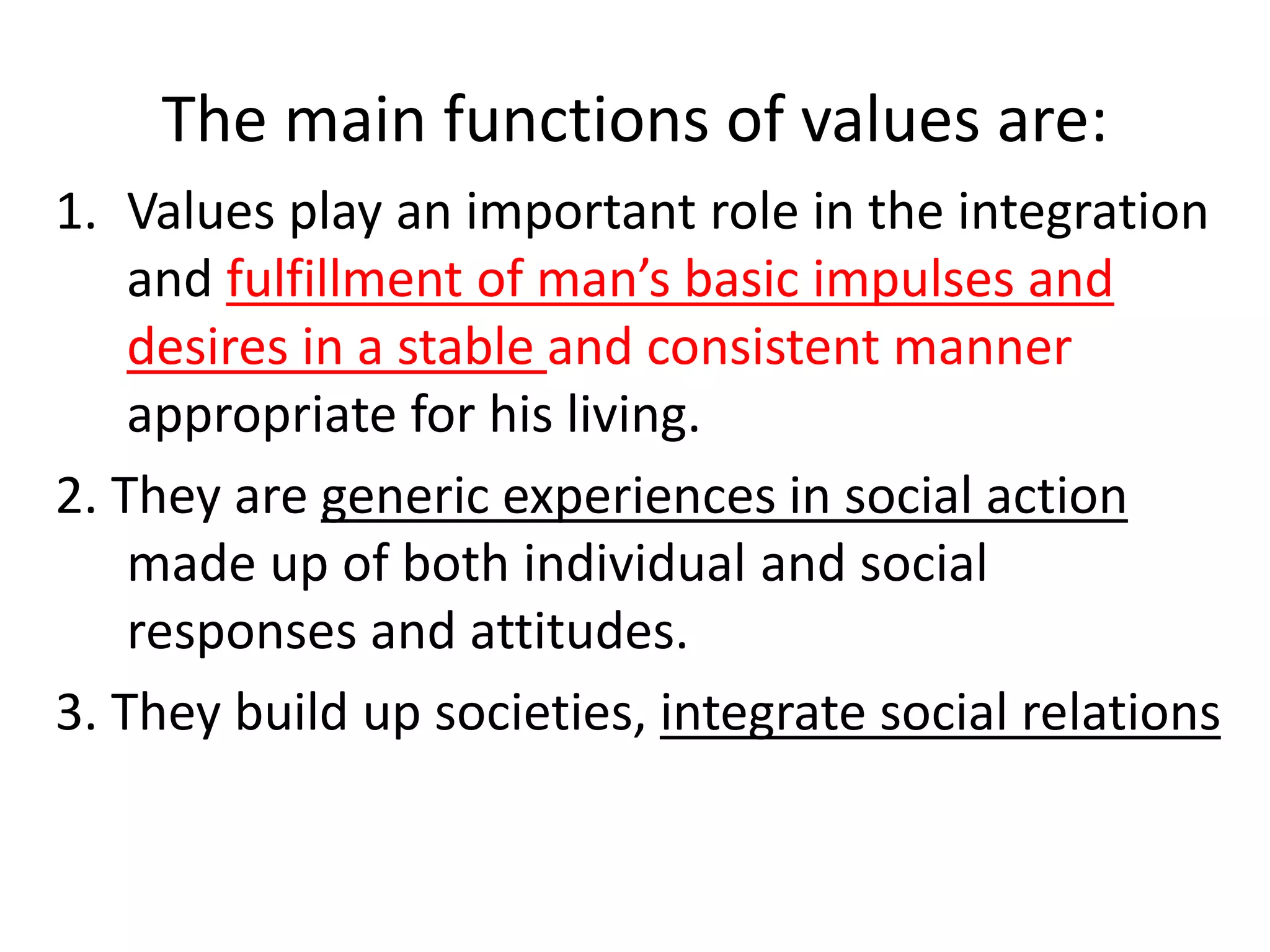 The main functions of values are:

1. Values play an important role in the integration and fulfillment of man’s basic impulses and desires in a stable and consistent manner appropriate for his living.

2. They are generic experiences in social action made up of both individual and social responses and attitudes.

3. They build up societies, integrate social relations